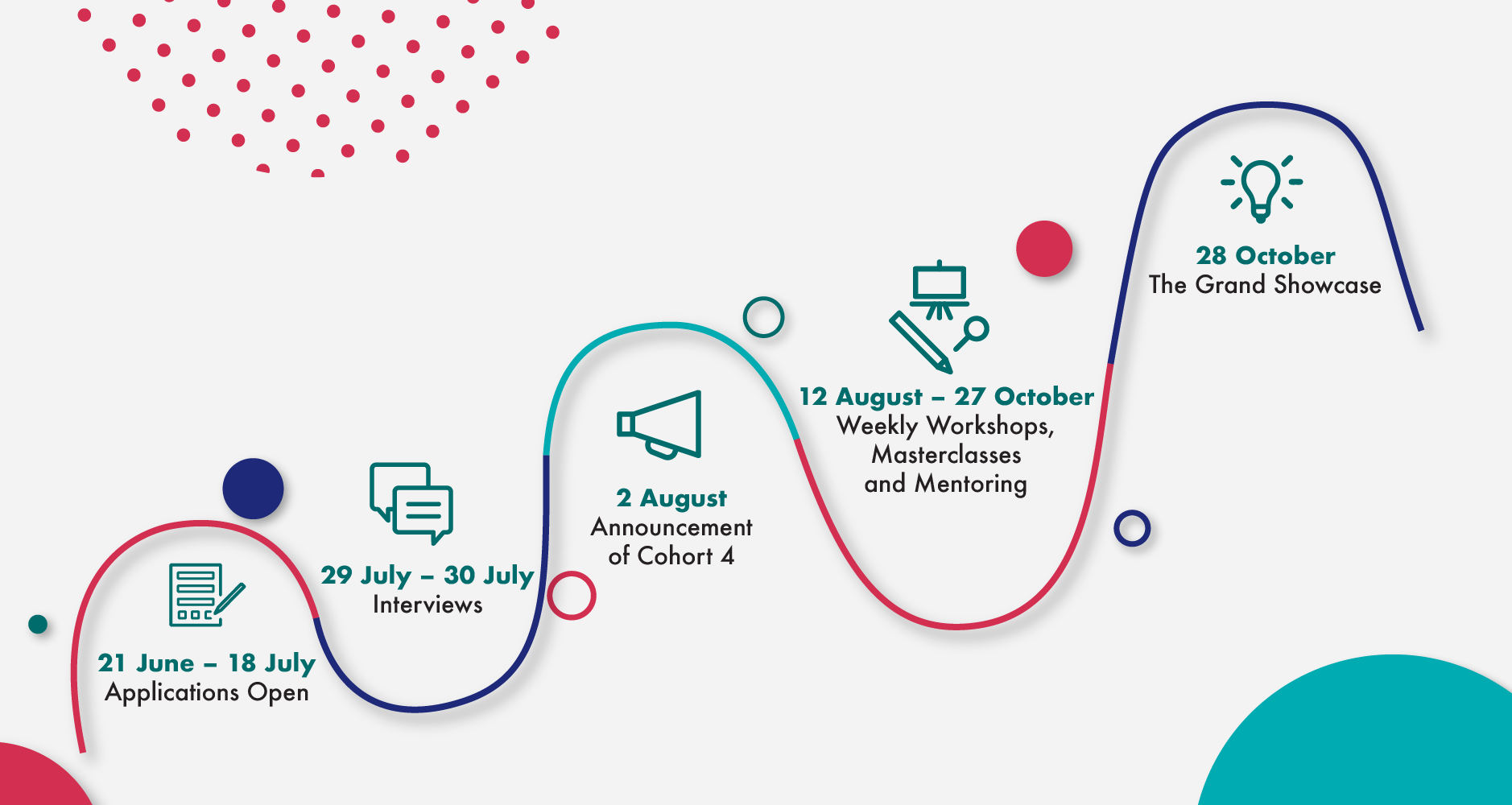 21 June – 18 July
Applications Open

29 July – 30 July
Interviews

2 August
Announcement of Cohort 4

12 August – 27 October
Weekly Workshops, Masterclasses and Mentoring

28 October
The Grand Showcase